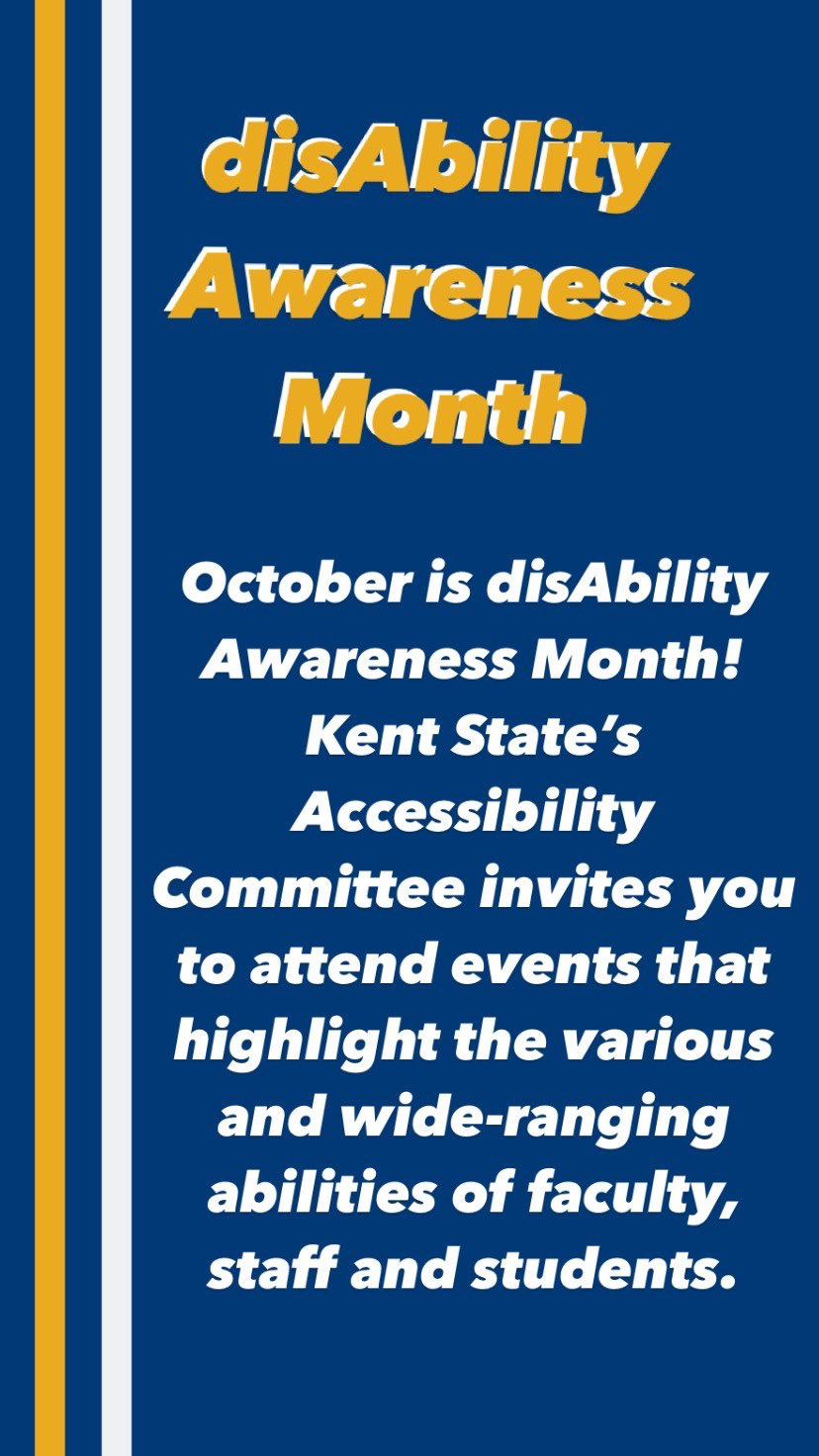 disAbility Awareness Month

October is disAbility Awareness Month! Kent State's Accessibility Committee invites you to attend events that highlight the various and wide-ranging abilities of faculty, staff and students.